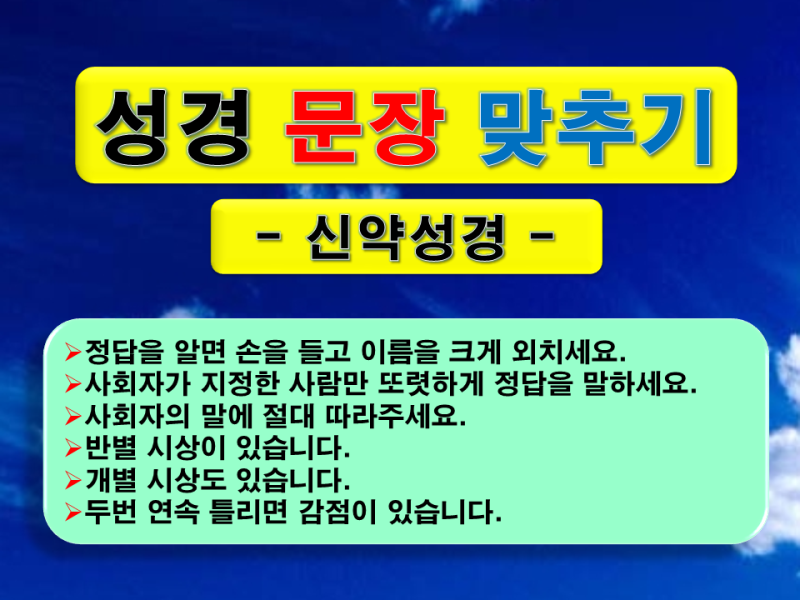 성경 문장 맞추기

- 신약성경 -

➢정답을 알면 손을 들고 이름을 크게 외치세요.
➢사회자가 지정한 사람만 또렷하게 정답을 말하세요.
➢사회자의 말에 절대 따라주세요.
➢반별 시상이 있습니다.
➢개별 시상도 있습니다.
➢두번 연속 틀리면 감점이 있습니다.